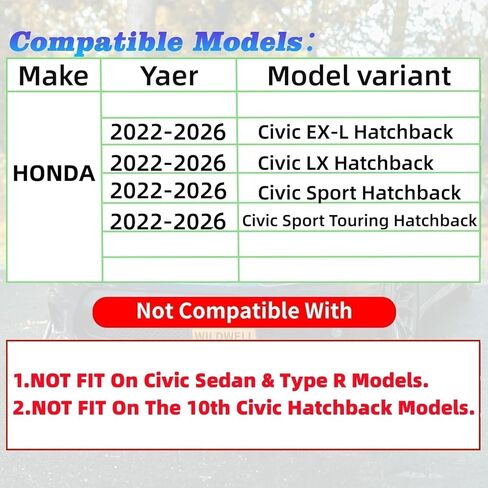 Compatible Models:

| Make | Yaer | Model variant |
|---|---|---|
| HONDA | | |
| | 2022-2026 | Civic EX-L Hatchback |
| | 2022-2026 | Civic LX Hatchback |
| | 2022-2026 | Civic Sport Hatchback |
| | 2022-2026 | Civic Sport Touring Hatchback |
| | | |
| | | |

Not Compatible With

WILDWELL

1.NOT FIT On Civic Sedan & Type R Models.
2.NOT FIT On The 10th Civic Hatchback Models.